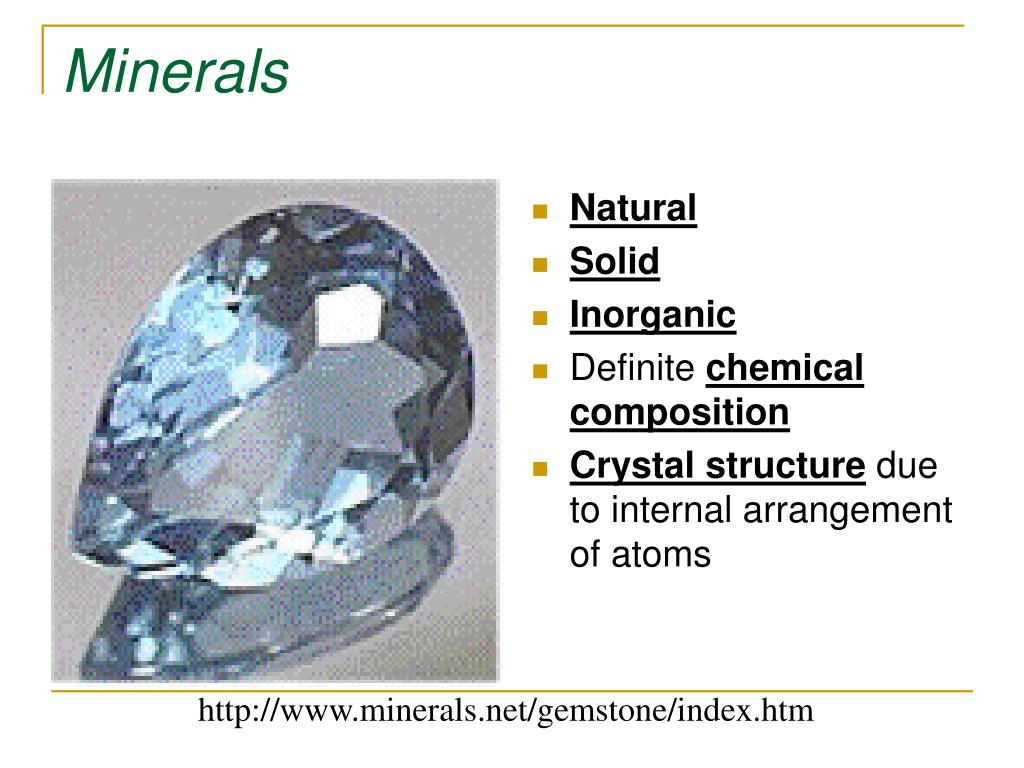 Minerals

- Natural
- Solid
- Inorganic
- Definite chemical composition
- Crystal structure due to internal arrangement of atoms

http://www.minerals.net/gemstone/index.htm